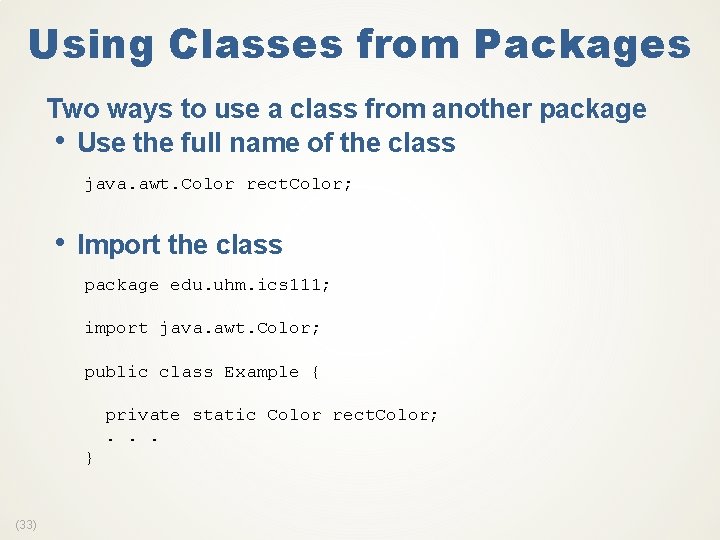 Using Classes from Packages

Two ways to use a class from another package

• Use the full name of the class

java.awt.Color rectColor;

• Import the class

package edu.uhm.ics111;

import java.awt.Color;

public class Example {

  private static Color rectColor;
  . . .
}

(33)